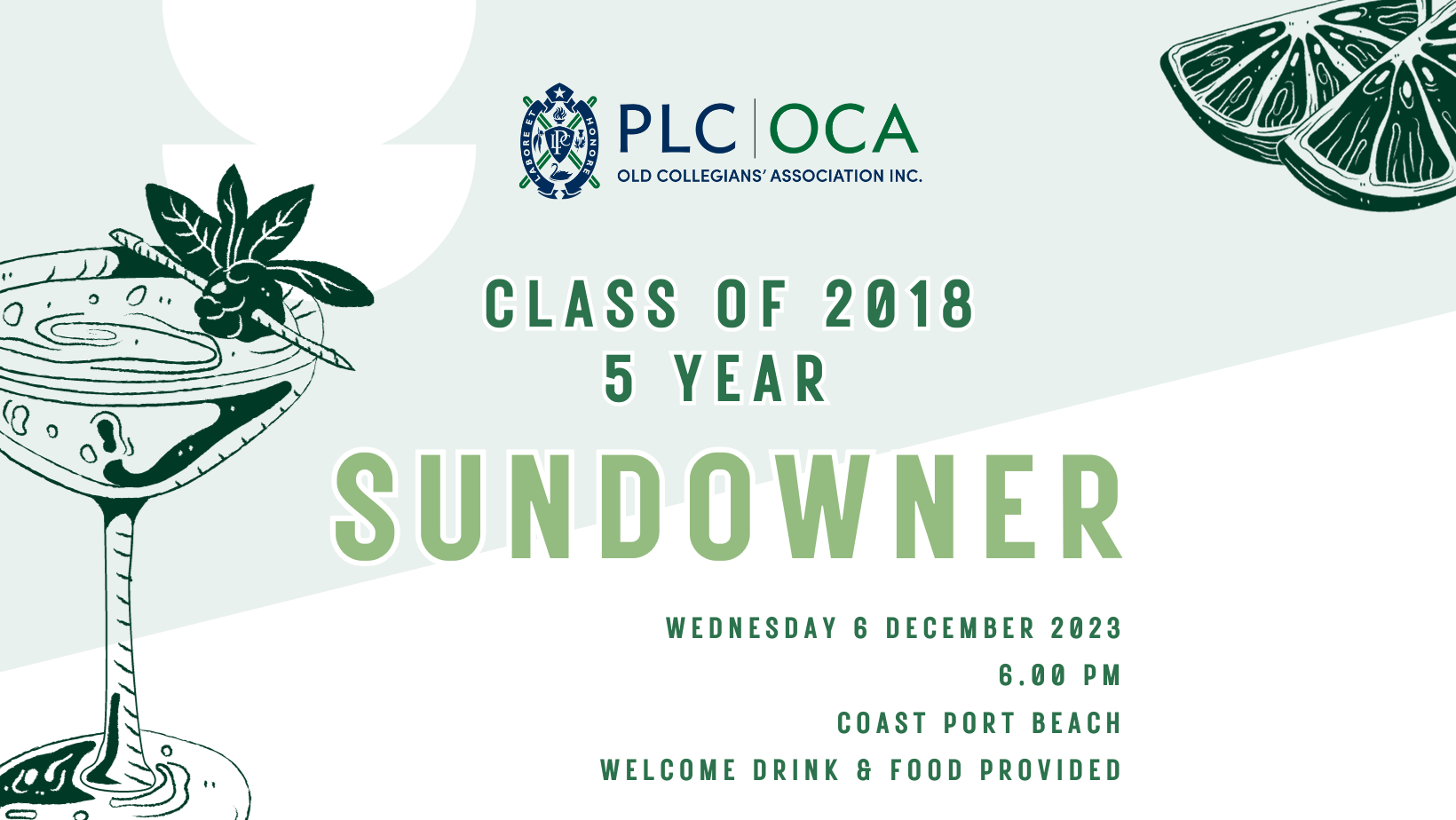 LABORE ET HONORE

PLC | OCA
OLD COLLEGIANS' ASSOCIATION INC.

CLASS OF 2018
5 YEAR

SUNDOWNER

WEDNESDAY 6 DECEMBER 2023
6.00 PM
COAST PORT BEACH
WELCOME DRINK & FOOD PROVIDED